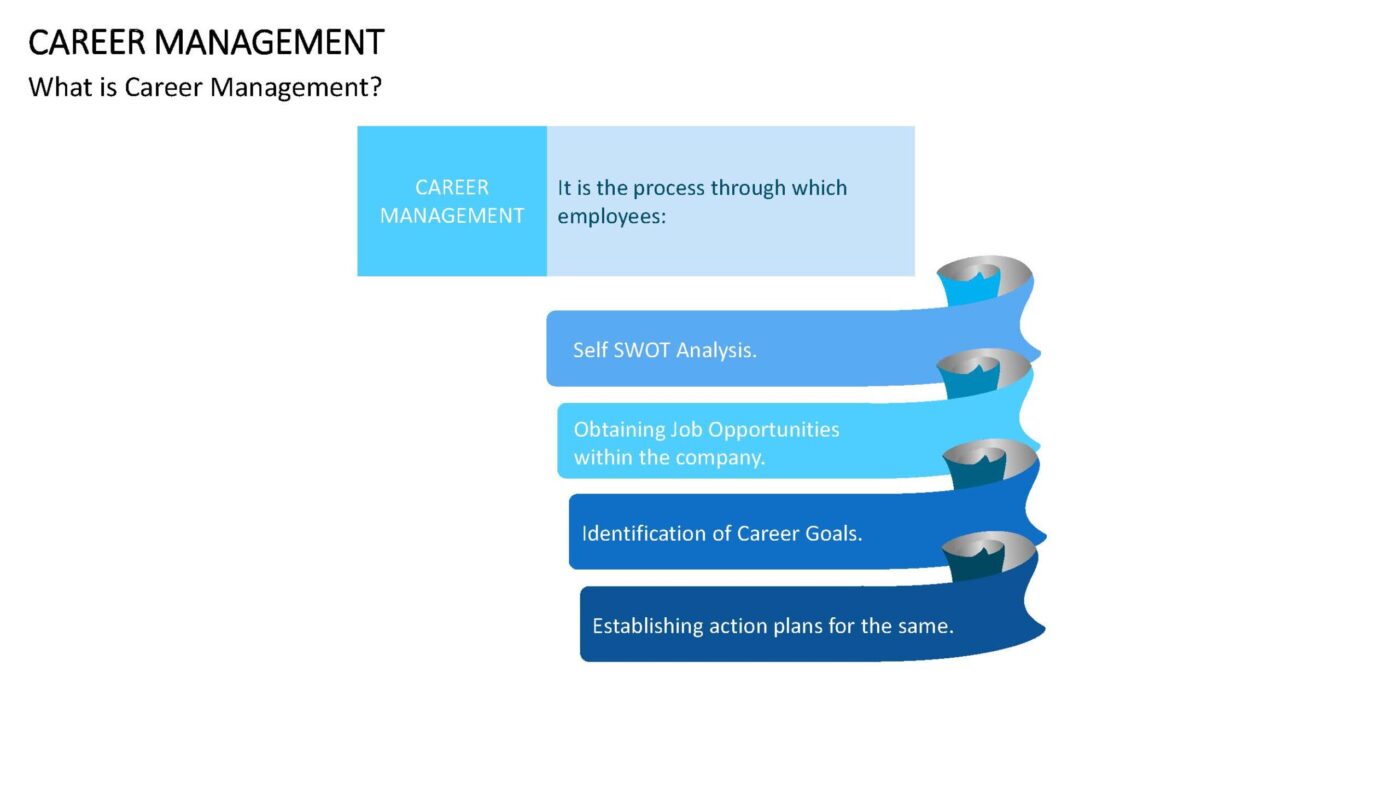 CAREER MANAGEMENT
What is Career Management?

CAREER MANAGEMENT

It is the process through which employees:

Self SWOT Analysis.

Obtaining Job Opportunities within the company.

Identification of Career Goals.

Establishing action plans for the same.